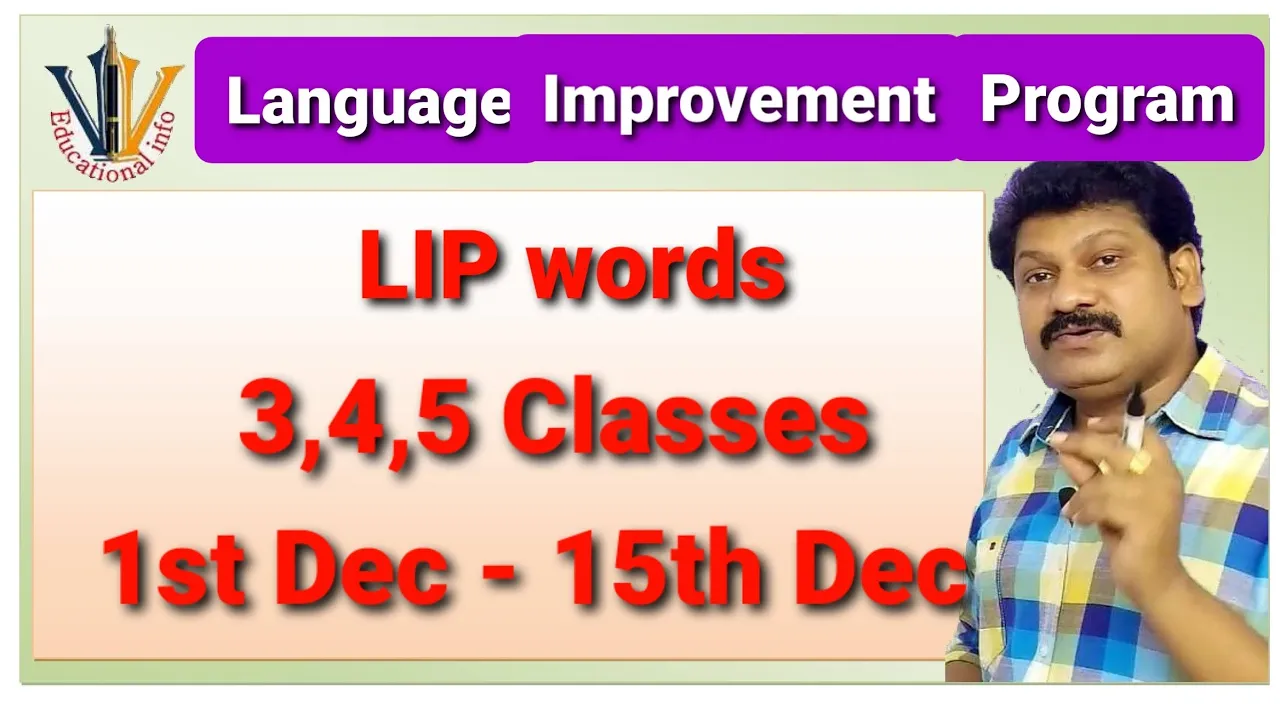 Educational info

Language Improvement Program

LIP words

3,4,5 Classes

1st Dec - 15th Dec